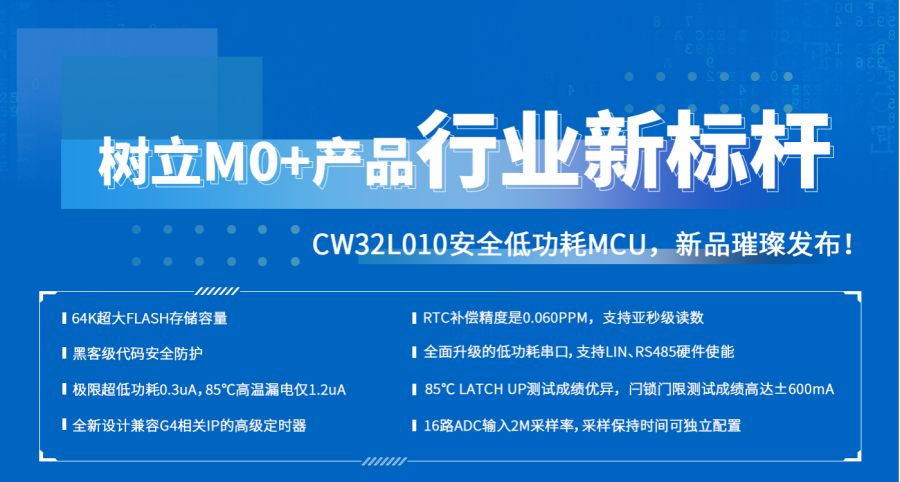 树立M0+产品行业新标杆

CW32L010安全低功耗MCU，新品璀璨发布！

64K超大FLASH存储容量

黑客级代码安全防护

极限超低功耗0.3uA，85℃高温漏电仅1.2uA

全新设计兼容G4相关IP的高级定时器

RTC补偿精度是0.060PPM，支持亚秒级读数

全面升级的低功耗串口，支持LIN、RS485硬件使能

85℃ LATCH UP测试成绩优异，闩锁门限测试成绩高达±600mA

16路ADC输入2M采样率，采样保持时间可独立配置